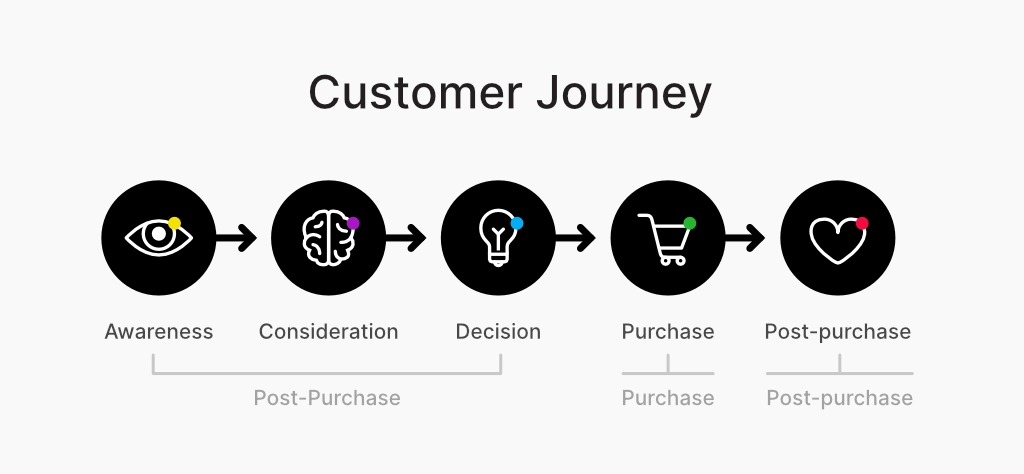 Customer Journey

Awareness
Consideration
Decision
Purchase
Post-purchase

Post-Purchase
Purchase
Post-purchase